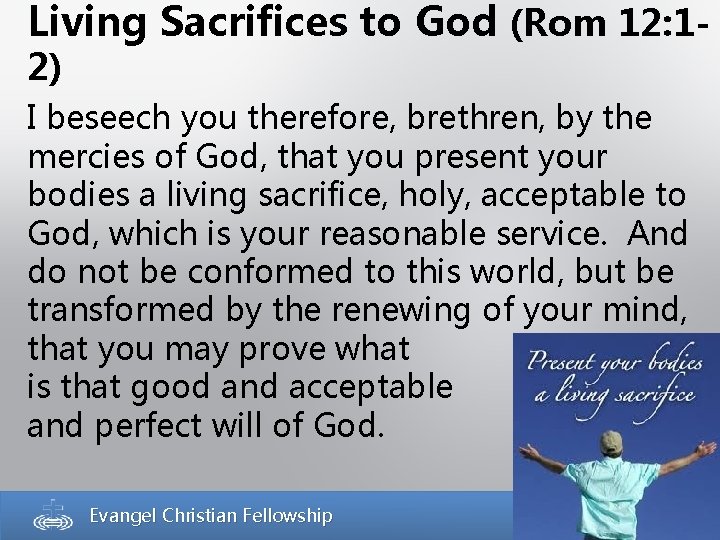 Living Sacrifices to God (Rom 12:1-2)

I beseech you therefore, brethren, by the mercies of God, that you present your bodies a living sacrifice, holy, acceptable to God, which is your reasonable service. And do not be conformed to this world, but be transformed by the renewing of your mind, that you may prove what is that good and acceptable and perfect will of God.

Present your bodies a living sacrifice

Evangel Christian Fellowship